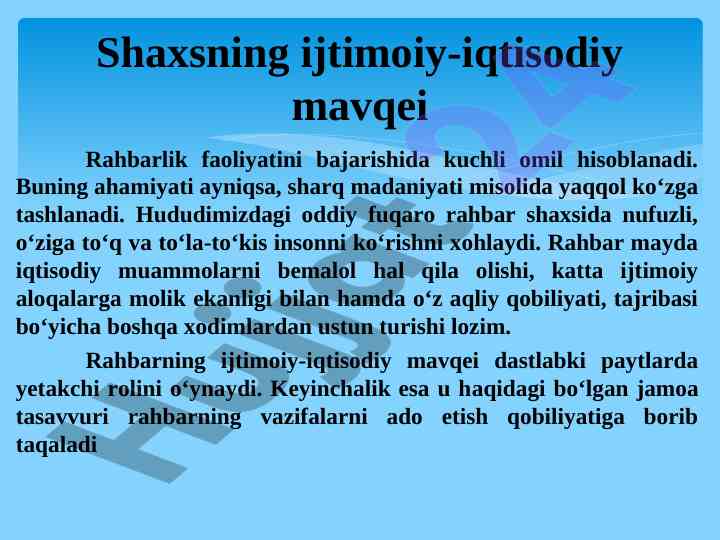 Shaxsning ijtimoiy-iqtisodiy mavqei

Rahbarlik faoliyatini bajarishida kuchli omil hisoblanadi. Buning ahamiyati ayniqsa, sharq madaniyati misolida yaqqol ko‘zga tashlanadi. Hududimizdagi oddiy fuqaro rahbar shaxsida nufuzli, o‘ziga to‘q va to‘la-to‘kis insonni ko‘rishni xohlaydi. Rahbar mayda iqtisodiy muammolarni bemalol hal qila olishi, katta ijtimoiy aloqalarga molik ekanligi bilan hamda o‘z aqliy qobiliyati, tajribasi bo‘yicha boshqa xodimlardan ustun turishi lozim.

Rahbarning ijtimoiy-iqtisodiy mavqei dastlabki paytlarda yetakchi rolini o‘ynaydi. Keyinchalik esa u haqidagi bo‘lgan jamoa tasavvuri rahbarning vazifalarni ado etish qobiliyatiga borib taqaladi

Hujjat24